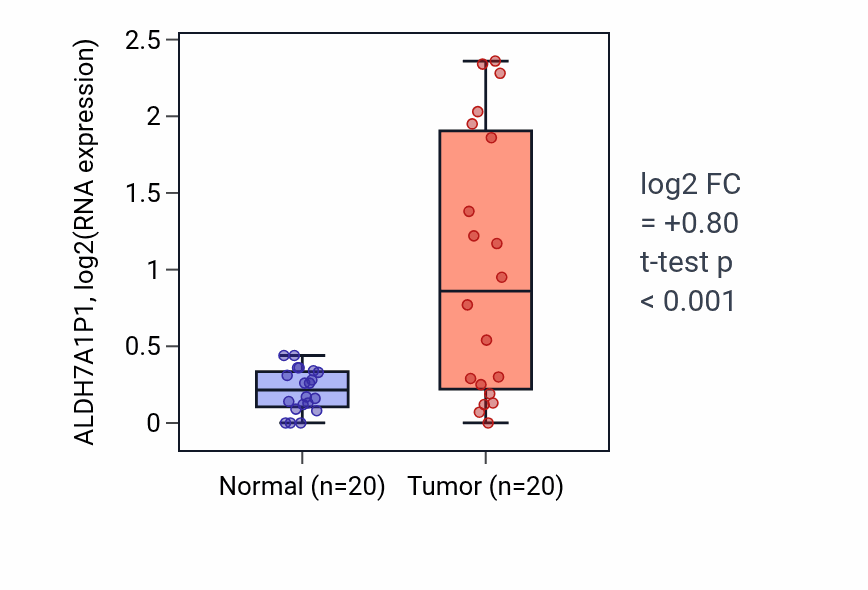 ALDH7A1P1, log2(RNA expression)

2.5
2
1.5
1
0.5
0

Normal (n=20)
Tumor (n=20)

log2 FC
= +0.80
t-test p
< 0.001